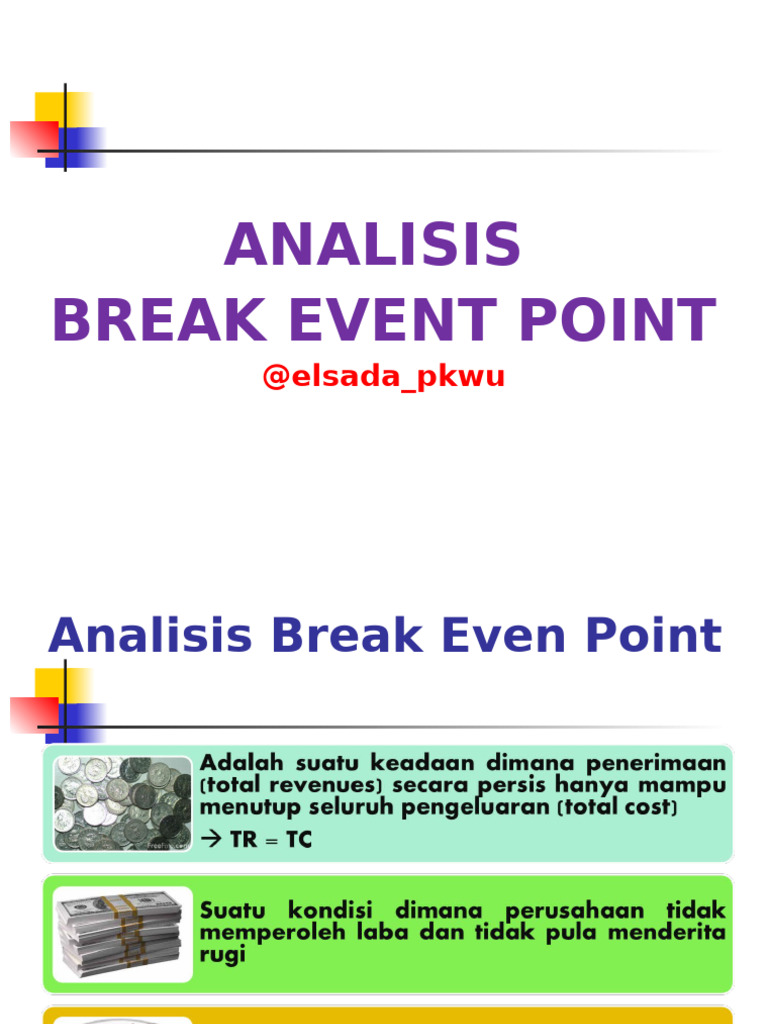 ANALISIS
BREAK EVENT POINT
@elsada_pkwu

Analisis Break Even Point

Adalah suatu keadaan dimana penerimaan (total revenues) secara persis hanya mampu menutup seluruh pengeluaran (total cost)
→ TR = TC

Suatu kondisi dimana perusahaan tidak memperoleh laba dan tidak pula menderita rugi